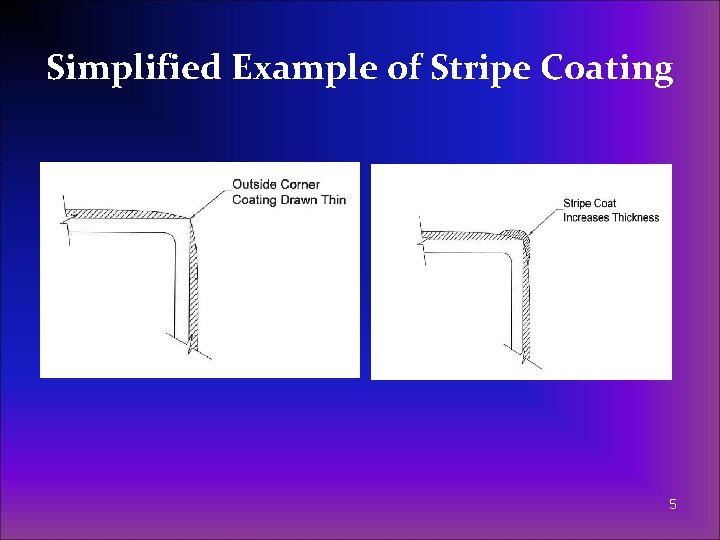 Simplified Example of Stripe Coating

Outside Corner
Coating Drawn Thin

Stripe Coat
Increases Thickness

5